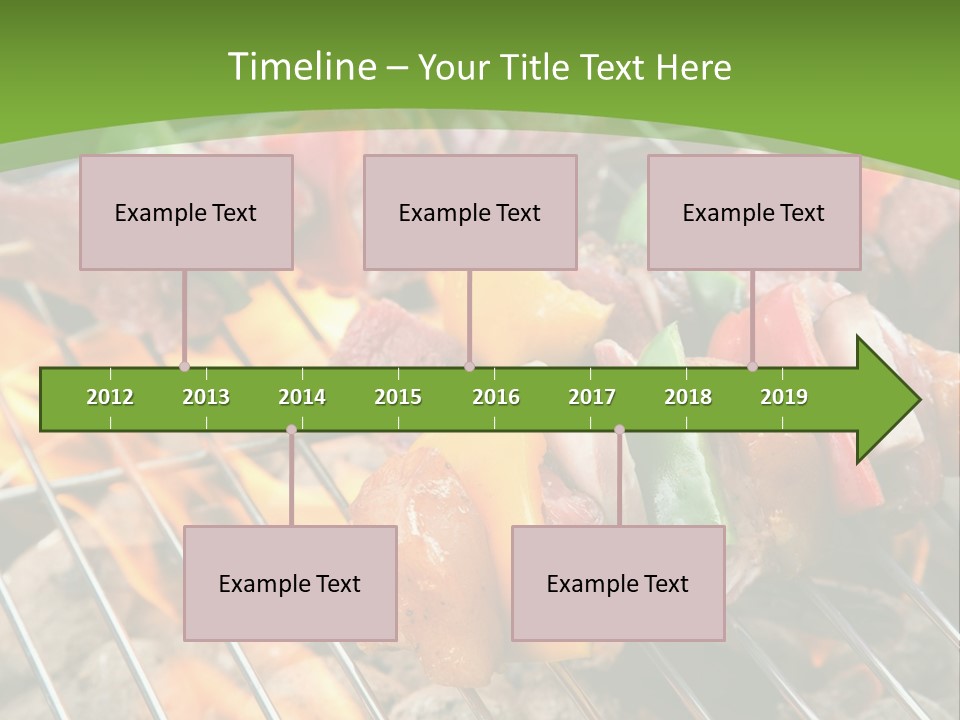 Timeline – Your Title Text Here

Example Text

Example Text

Example Text

2012 2013 2014 2015 2016 2017 2018 2019

Example Text

Example Text